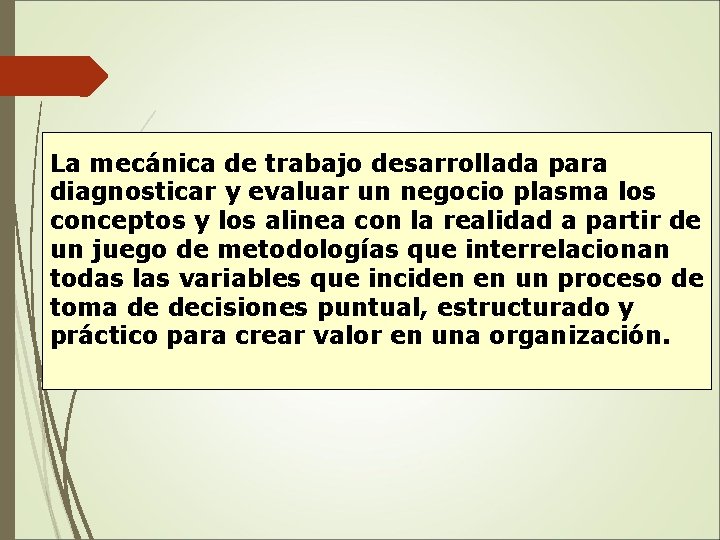 La mecánica de trabajo desarrollada para diagnosticar y evaluar un negocio plasma los conceptos y los alinea con la realidad a partir de un juego de metodologías que interrelacionan todas las variables que inciden en un proceso de toma de decisiones puntual, estructurado y práctico para crear valor en una organización.